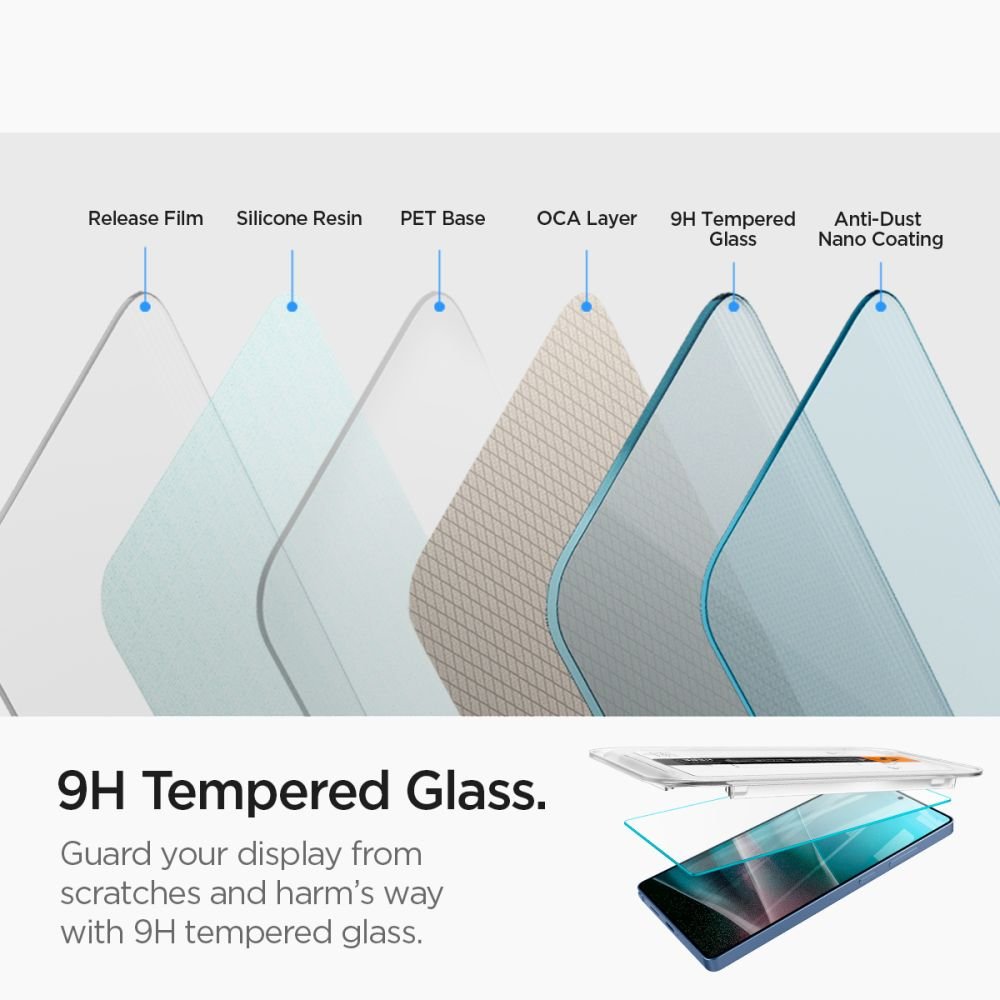 Release Film
Silicone Resin
PET Base
OCA Layer
9H Tempered Glass
Anti-Dust Nano Coating

9H Tempered Glass.

Guard your display from scratches and harm's way with 9H tempered glass.